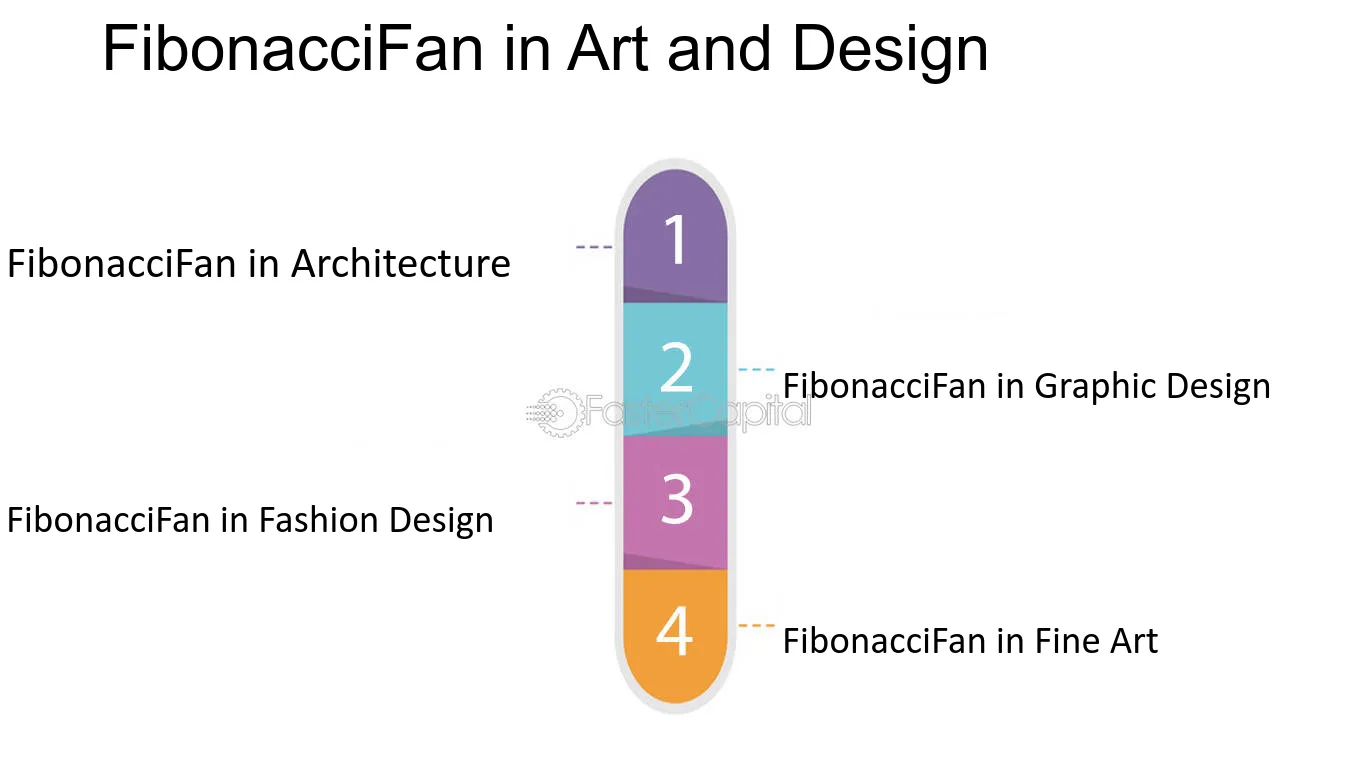 FibonacciFan in Art and Design

1
FibonacciFan in Architecture

2
FibonacciFan in Graphic Design

FasterCapital

3
FibonacciFan in Fashion Design

4
FibonacciFan in Fine Art